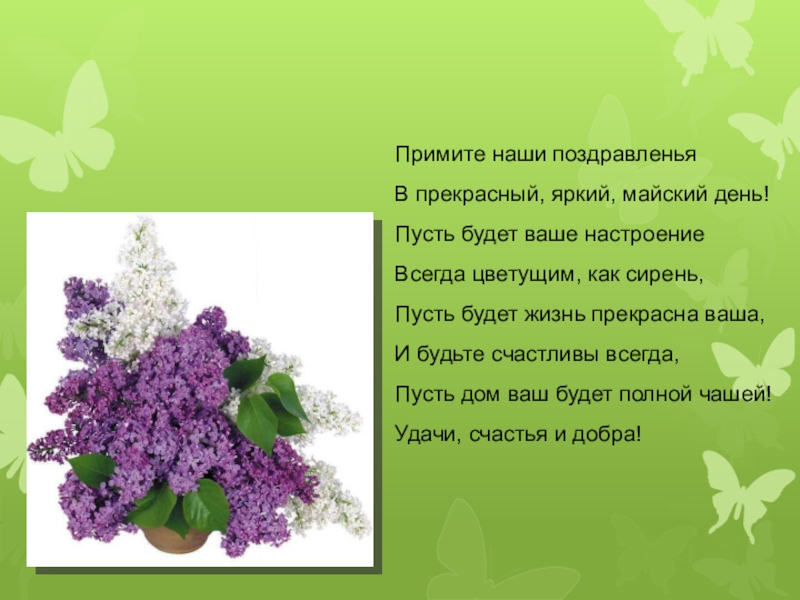 Примите наши поздравленья
В прекрасный, яркий, майский день!
Пусть будет ваше настроение
Всегда цветущим, как сирень,
Пусть будет жизнь прекрасна ваша,
И будьте счастливы всегда,
Пусть дом ваш будет полной чашей!
Удачи, счастья и добра!